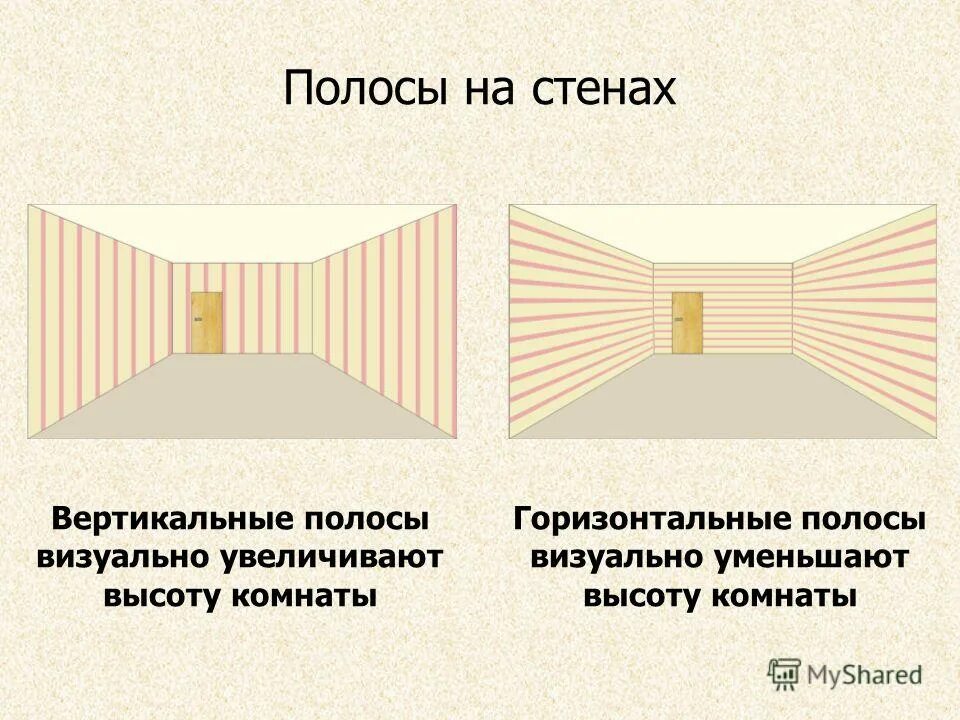 Полосы на стенах

Вертикальные полосы визуально увеличивают высоту комнаты

Горизонтальные полосы визуально уменьшают высоту комнаты

MyShared